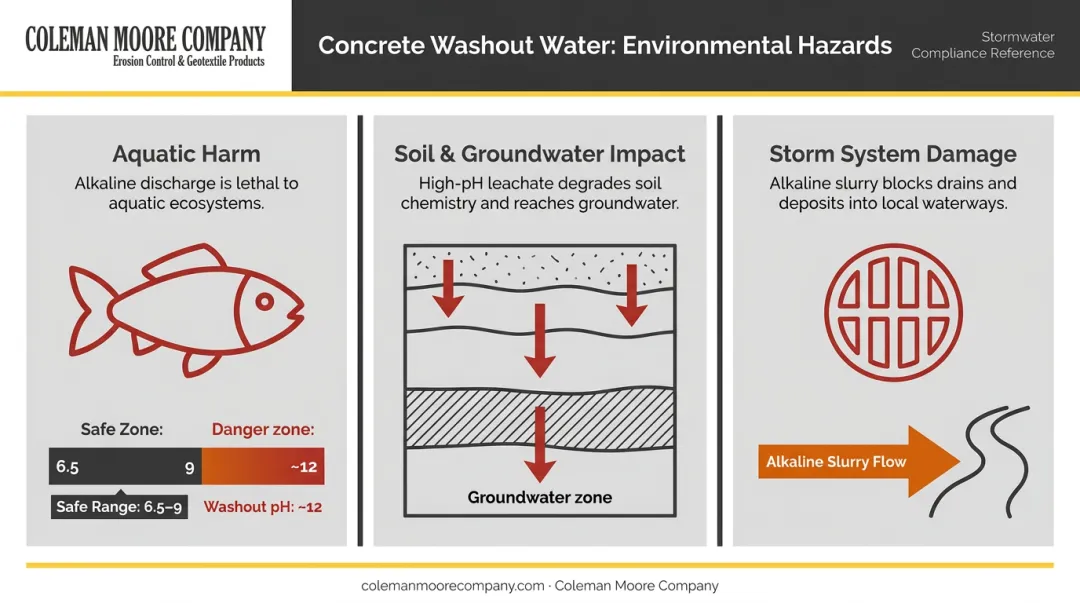 COLEMAN MOORE COMPANY
Erosion Control & Geotextile Products

Concrete Washout Water: Environmental Hazards

Stormwater Compliance Reference

Aquatic Harm
Alkaline discharge is lethal to aquatic ecosystems.

Safe Zone:
Danger zone:
6.5
9
~12
Safe Range: 6.5–9
Washout pH: ~12

Soil & Groundwater Impact
High-pH leachate degrades soil chemistry and reaches groundwater.

Groundwater zone

Storm System Damage
Alkaline slurry blocks drains and deposits into local waterways.

Alkaline Slurry Flow

colemanmoorecompany.com · Coleman Moore Company